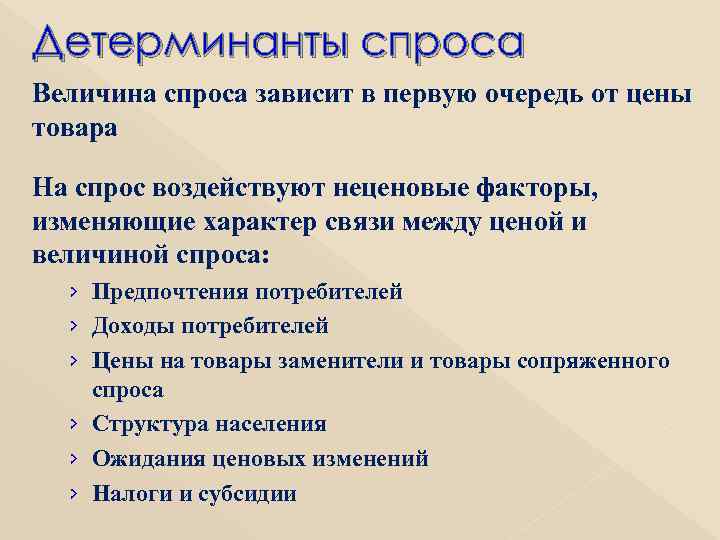 Детерминанты спроса

Величина спроса зависит в первую очередь от цены товара

На спрос воздействуют неценовые факторы, изменяющие характер связи между ценой и величиной спроса:

› Предпочтения потребителей
› Доходы потребителей
› Цены на товары заменители и товары сопряженного спроса
› Структура населения
› Ожидания ценовых изменений
› Налоги и субсидии